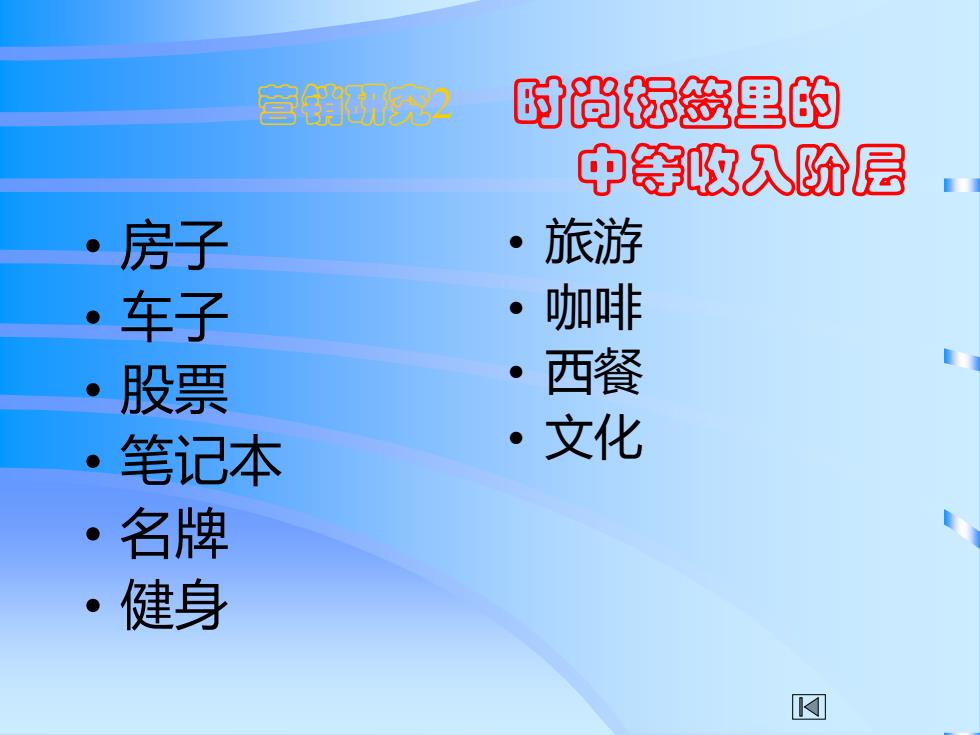 营销研究2 时尚标签里的中等收入阶层

• 房子
• 车子
• 股票
• 笔记本
• 名牌
• 健身

• 旅游
• 咖啡
• 西餐
• 文化